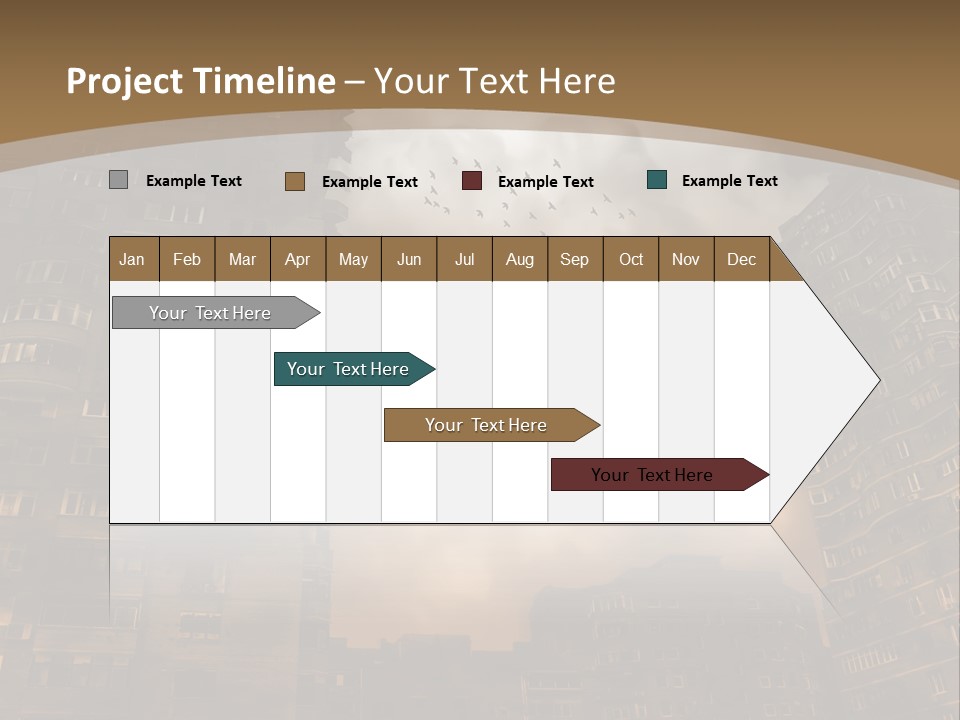 Project Timeline – Your Text Here

Example Text
Example Text
Example Text
Example Text

| Jan | Feb | Mar | Apr | May | Jun | Jul | Aug | Sep | Oct | Nov | Dec |
|---|---|---|---|---|---|---|---|---|---|---|---|

Your Text Here
Your Text Here
Your Text Here
Your Text Here